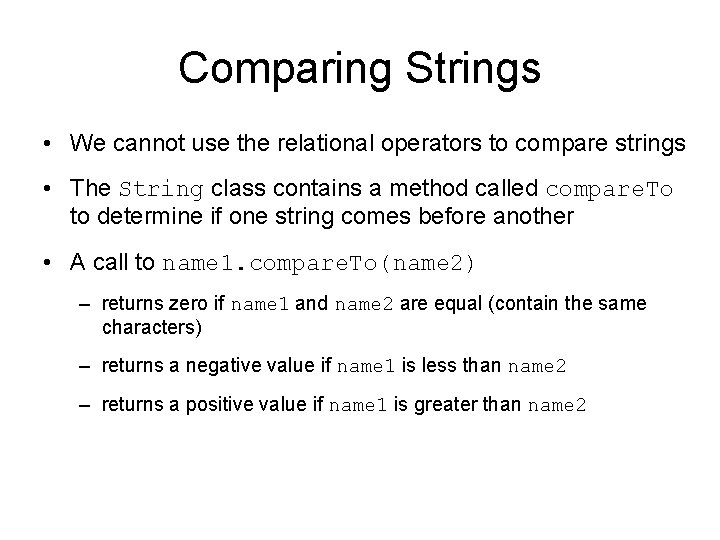 Comparing Strings

• We cannot use the relational operators to compare strings

• The String class contains a method called compareTo to determine if one string comes before another

• A call to name1.compareTo(name2)

– returns zero if name1 and name2 are equal (contain the same characters)

– returns a negative value if name1 is less than name2

– returns a positive value if name1 is greater than name2